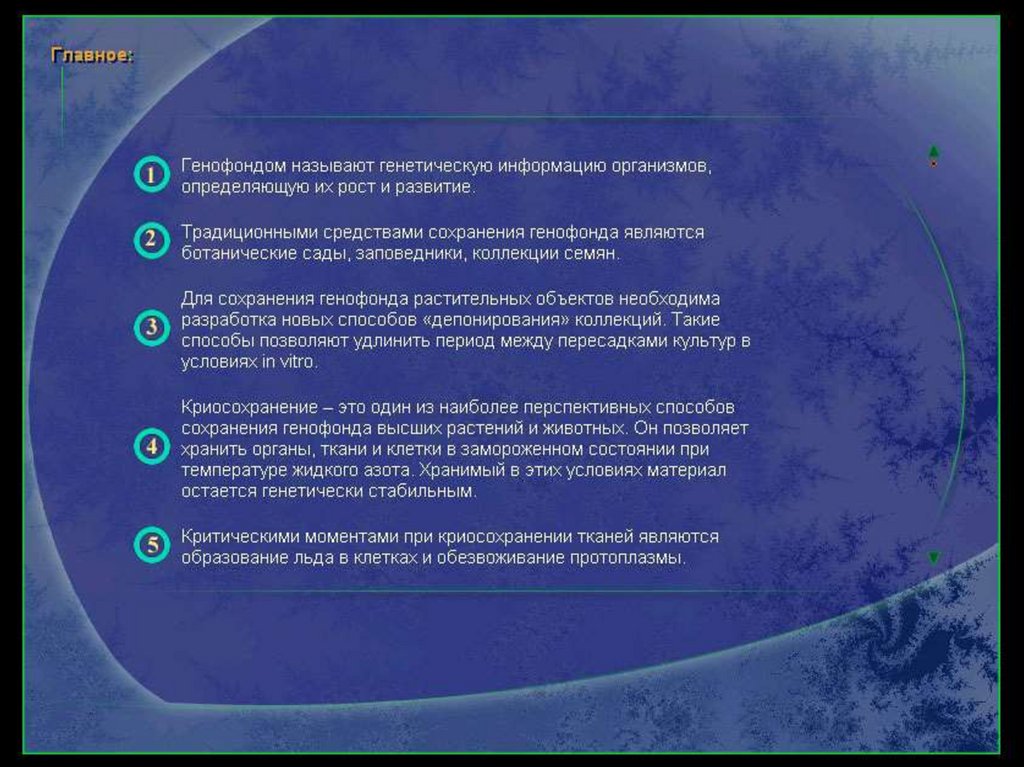 Главное:

1 Генофондом называют генетическую информацию организмов, определяющую их рост и развитие.

2 Традиционными средствами сохранения генофонда являются ботанические сады, заповедники, коллекции семян.

3 Для сохранения генофонда растительных объектов необходима разработка новых способов «депонирования» коллекций. Такие способы позволяют удлинить период между пересадками культур в условиях in vitro.

4 Криосохранение – это один из наиболее перспективных способов сохранения генофонда высших растений и животных. Он позволяет хранить органы, ткани и клетки в замороженном состоянии при температуре жидкого азота. Хранимый в этих условиях материал остается генетически стабильным.

5 Критическими моментами при криосохранении тканей являются образование льда в клетках и обезвоживание протоплазмы.